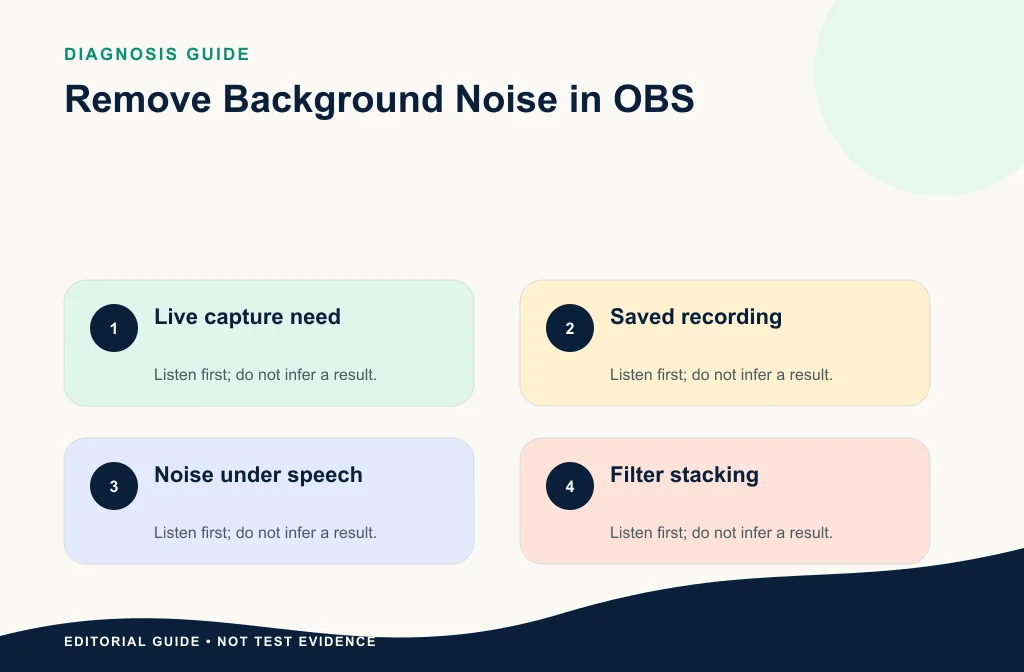 DIAGNOSIS GUIDE

Remove Background Noise in OBS

1 Live capture need

Listen first; do not infer a result.

2 Saved recording

Listen first; do not infer a result.

3 Noise under speech

Listen first; do not infer a result.

4 Filter stacking

Listen first; do not infer a result.

EDITORIAL GUIDE • NOT TEST EVIDENCE